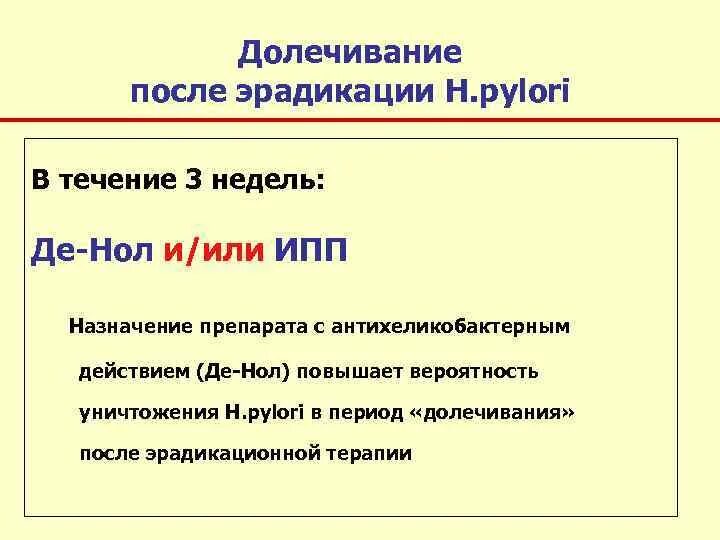 Долечивание
после эрадикации H.pylori

В течение 3 недель:

Де-Нол и/или ИПП

Назначение препарата с антихеликобактерным действием (Де-Нол) повышает вероятность уничтожения H.pylori в период «долечивания» после эрадикационной терапии